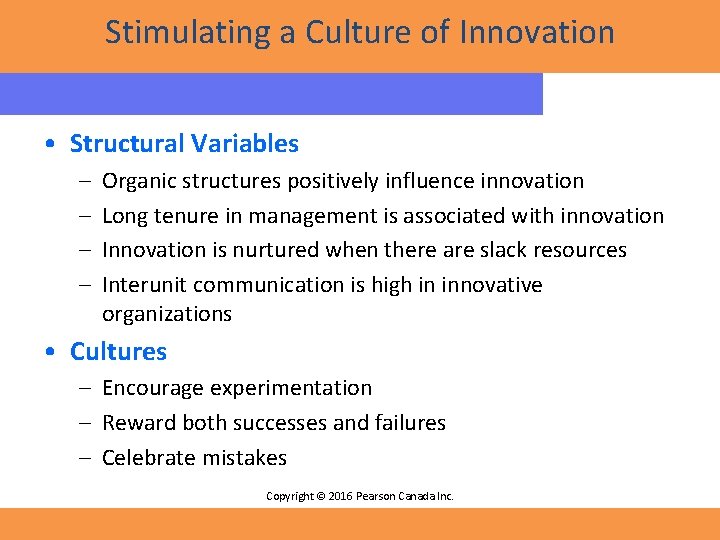 Stimulating a Culture of Innovation

• Structural Variables
– Organic structures positively influence innovation
– Long tenure in management is associated with innovation
– Innovation is nurtured when there are slack resources
– Interunit communication is high in innovative organizations

• Cultures
– Encourage experimentation
– Reward both successes and failures
– Celebrate mistakes

Copyright © 2016 Pearson Canada Inc.